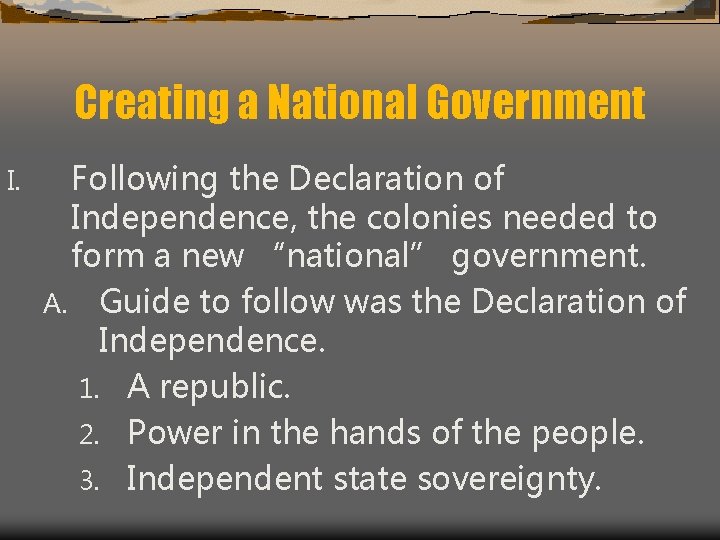 Creating a National Government

I. Following the Declaration of Independence, the colonies needed to form a new “national” government.

A. Guide to follow was the Declaration of Independence.

1. A republic.
2. Power in the hands of the people.
3. Independent state sovereignty.